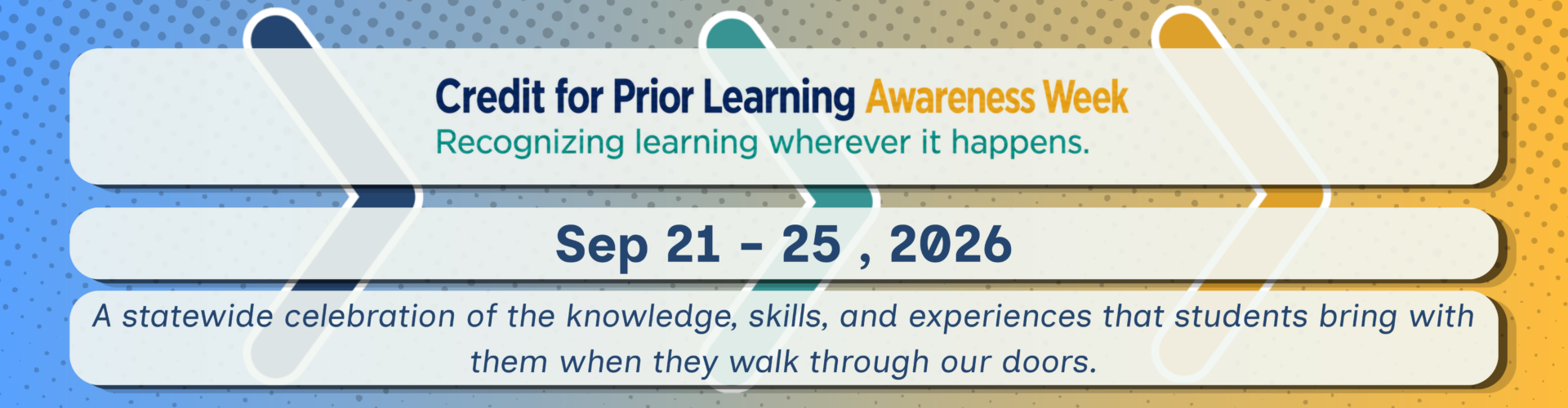 Credit for Prior Learning Awareness Week
Recognizing learning wherever it happens.

Sep 21 - 25 , 2026

A statewide celebration of the knowledge, skills, and experiences that students bring with them when they walk through our doors.